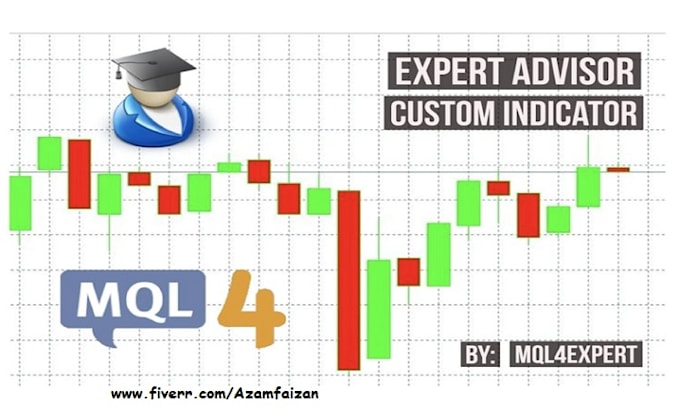 EXPERT ADVISOR
CUSTOM INDICATOR

MQL 4

BY: MQL4EXPERT

www.fiverr.com/Azamfaizan